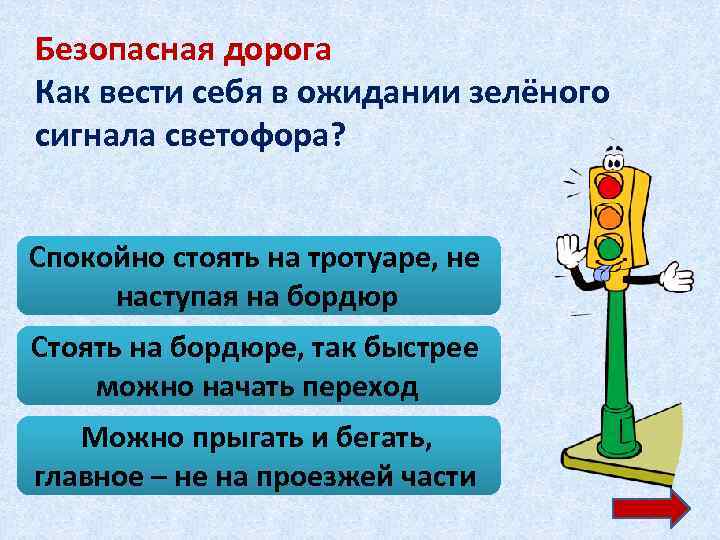 Безопасная дорога
Как вести себя в ожидании зелёного сигнала светофора?

Спокойно стоять на тротуаре, не наступая на бордюр

Стоять на бордюре, так быстрее можно начать переход

Можно прыгать и бегать, главное – не на проезжей части